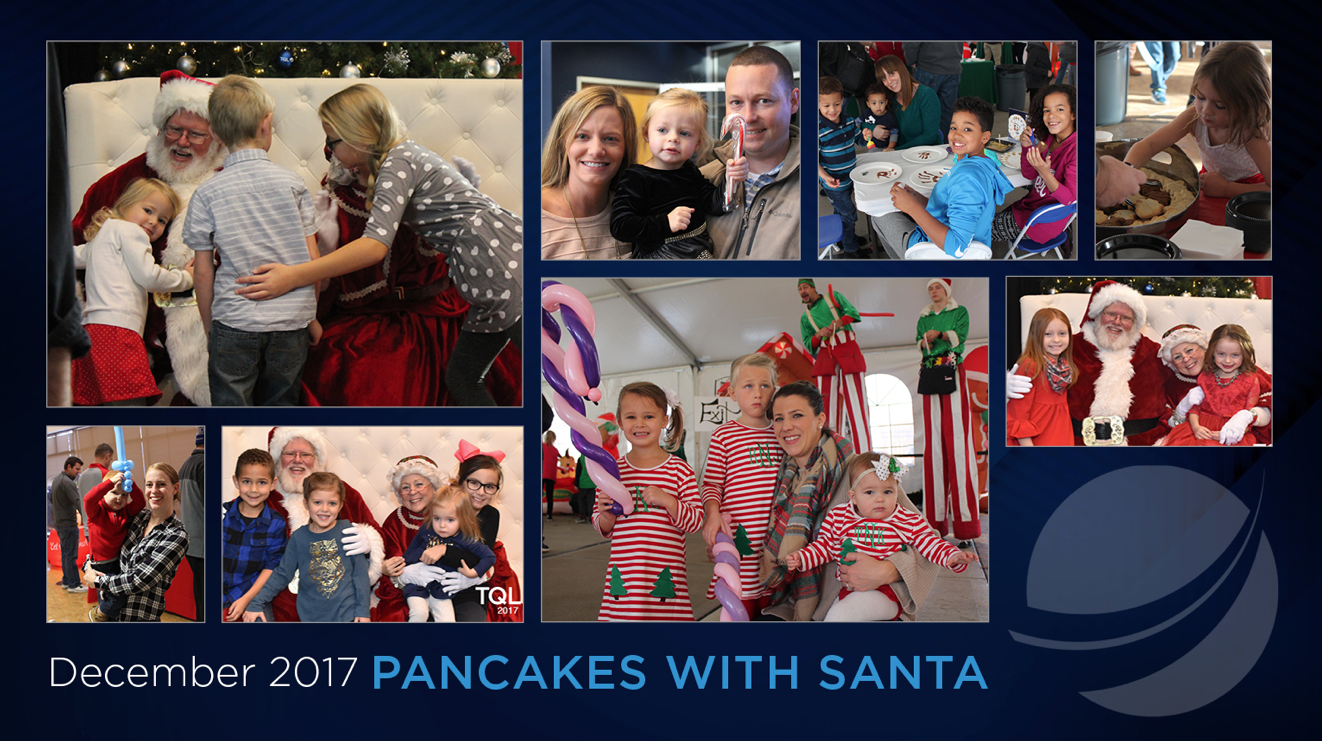 TQL
2017

December 2017 PANCAKES WITH SANTA